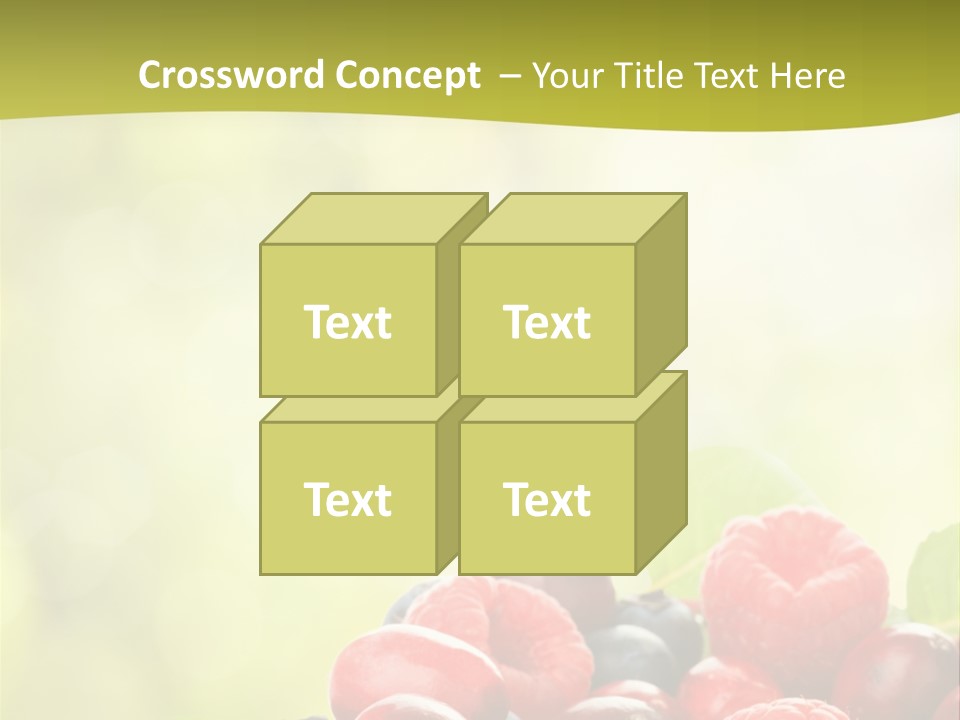 Crossword Concept – Your Title Text Here

Text

Text

Text

Text